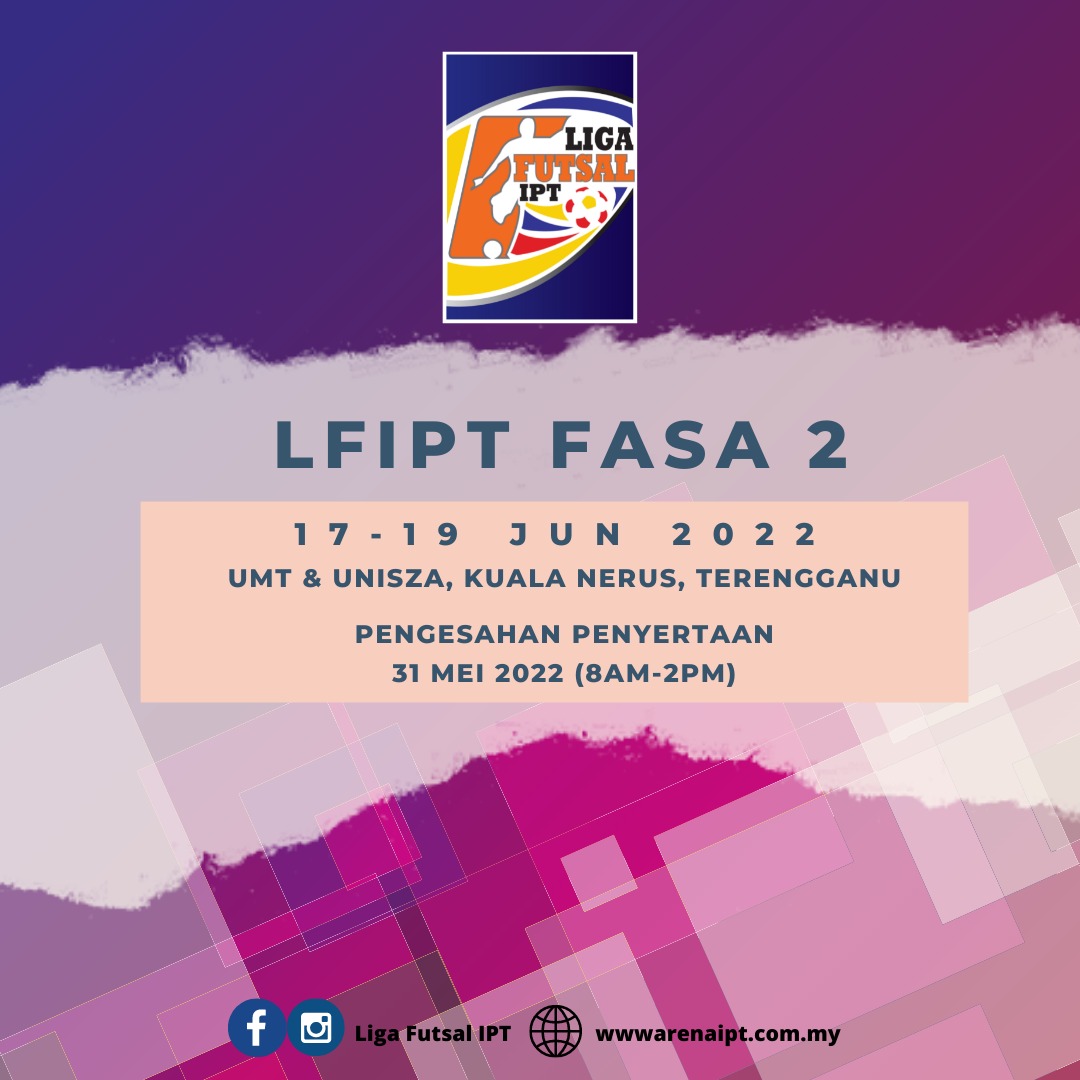 LIGA FUTSAL IPT

LFIPT FASA 2

17-19 JUN 2022
UMT & UNISZA, KUALA NERUS, TERENGGANU

PENGESAHAN PENYERTAAN
31 MEI 2022 (8AM-2PM)

Liga Futsal IPT wwwarenaipt.com.my